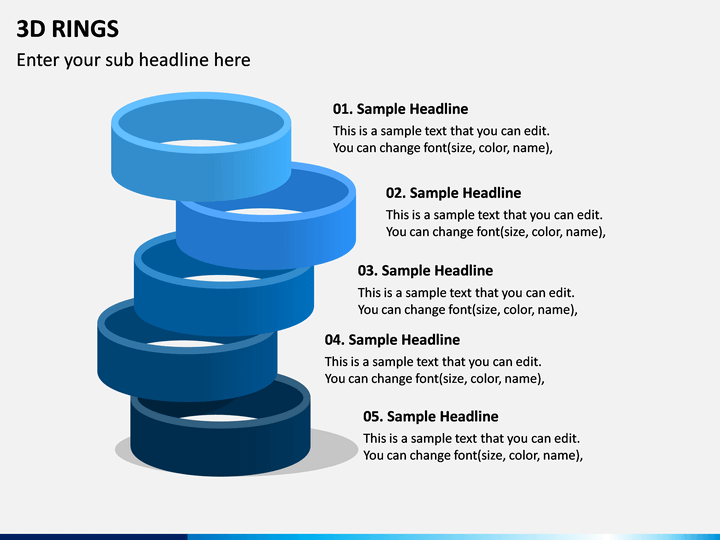 3D RINGS

Enter your sub headline here

01. Sample Headline

This is a sample text that you can edit. You can change font(size, color, name),

02. Sample Headline

This is a sample text that you can edit. You can change font(size, color, name),

03. Sample Headline

This is a sample text that you can edit. You can change font(size, color, name),

04. Sample Headline

This is a sample text that you can edit. You can change font(size, color, name),

05. Sample Headline

This is a sample text that you can edit. You can change font(size, color, name),